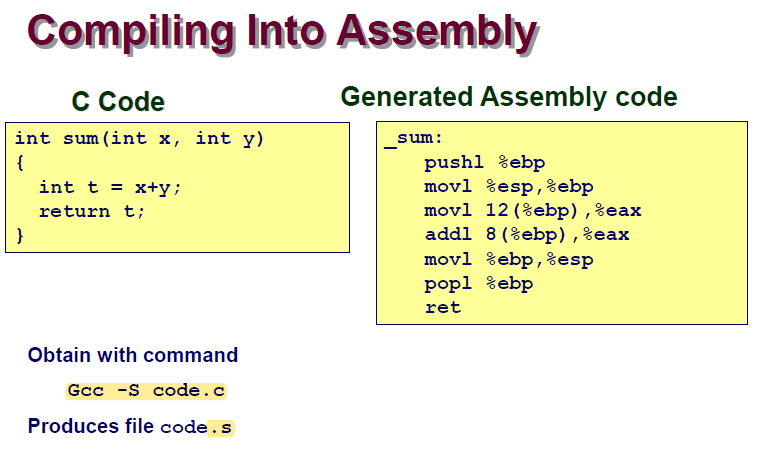 Compiling Into Assembly

C Code

int sum(int x, int y)
{
  int t = x+y;
  return t;
}

Generated Assembly code

_sum:
    pushl %ebp
    movl %esp,%ebp
    movl 12(%ebp),%eax
    addl 8(%ebp),%eax
    movl %ebp,%esp
    popl %ebp
    ret

Obtain with command

Gcc -S code.c

Produces file code.s